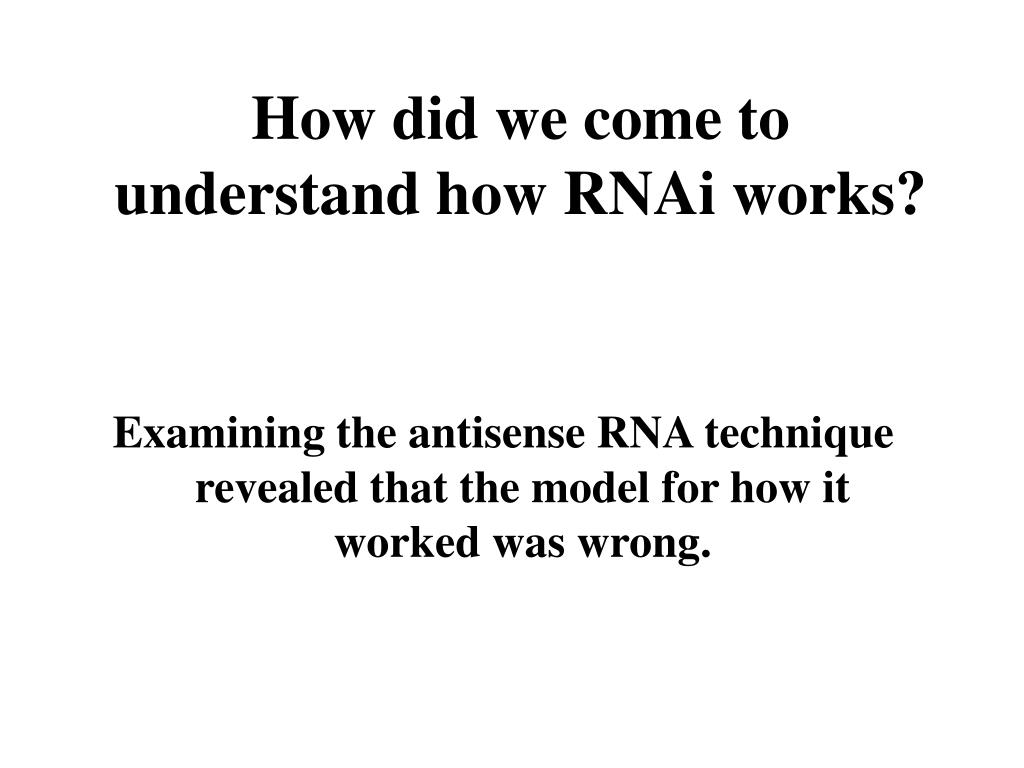 How did we come to understand how RNAi works?

Examining the antisense RNA technique revealed that the model for how it worked was wrong.